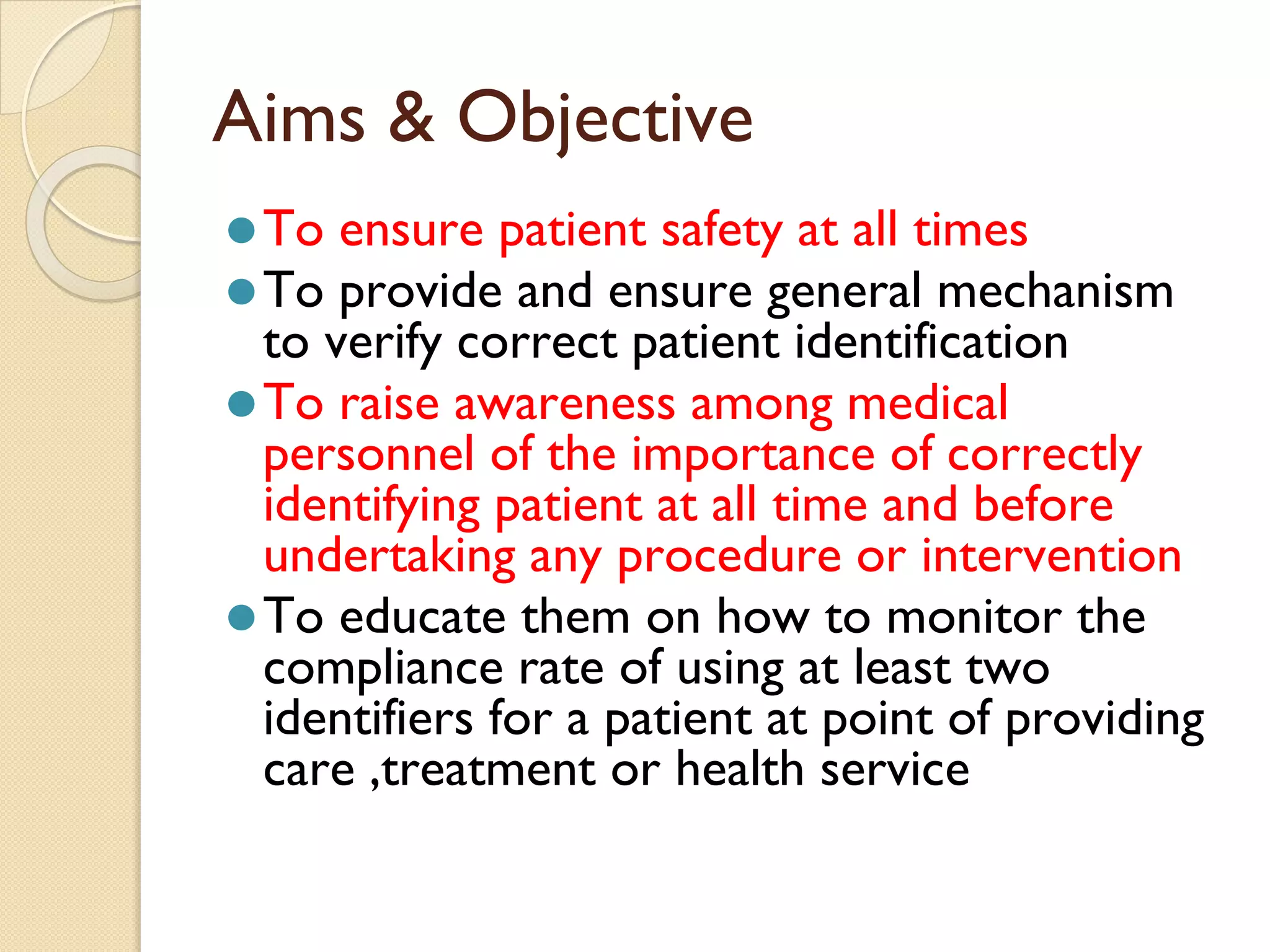 Aims & Objective

- To ensure patient safety at all times
- To provide and ensure general mechanism to verify correct patient identification
- To raise awareness among medical personnel of the importance of correctly identifying patient at all time and before undertaking any procedure or intervention
- To educate them on how to monitor the compliance rate of using at least two identifiers for a patient at point of providing care ,treatment or health service